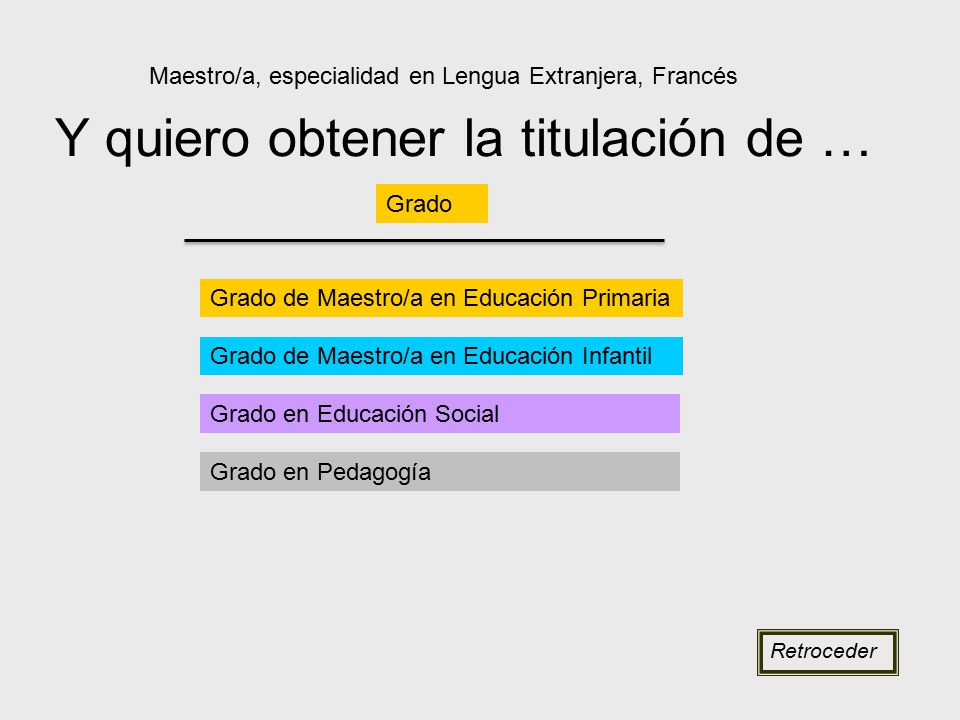 Maestro/a, especialidad en Lengua Extranjera, Francés

Y quiero obtener la titulación de …

Grado

Grado de Maestro/a en Educación Primaria

Grado de Maestro/a en Educación Infantil

Grado en Educación Social

Grado en Pedagogía

Retroceder